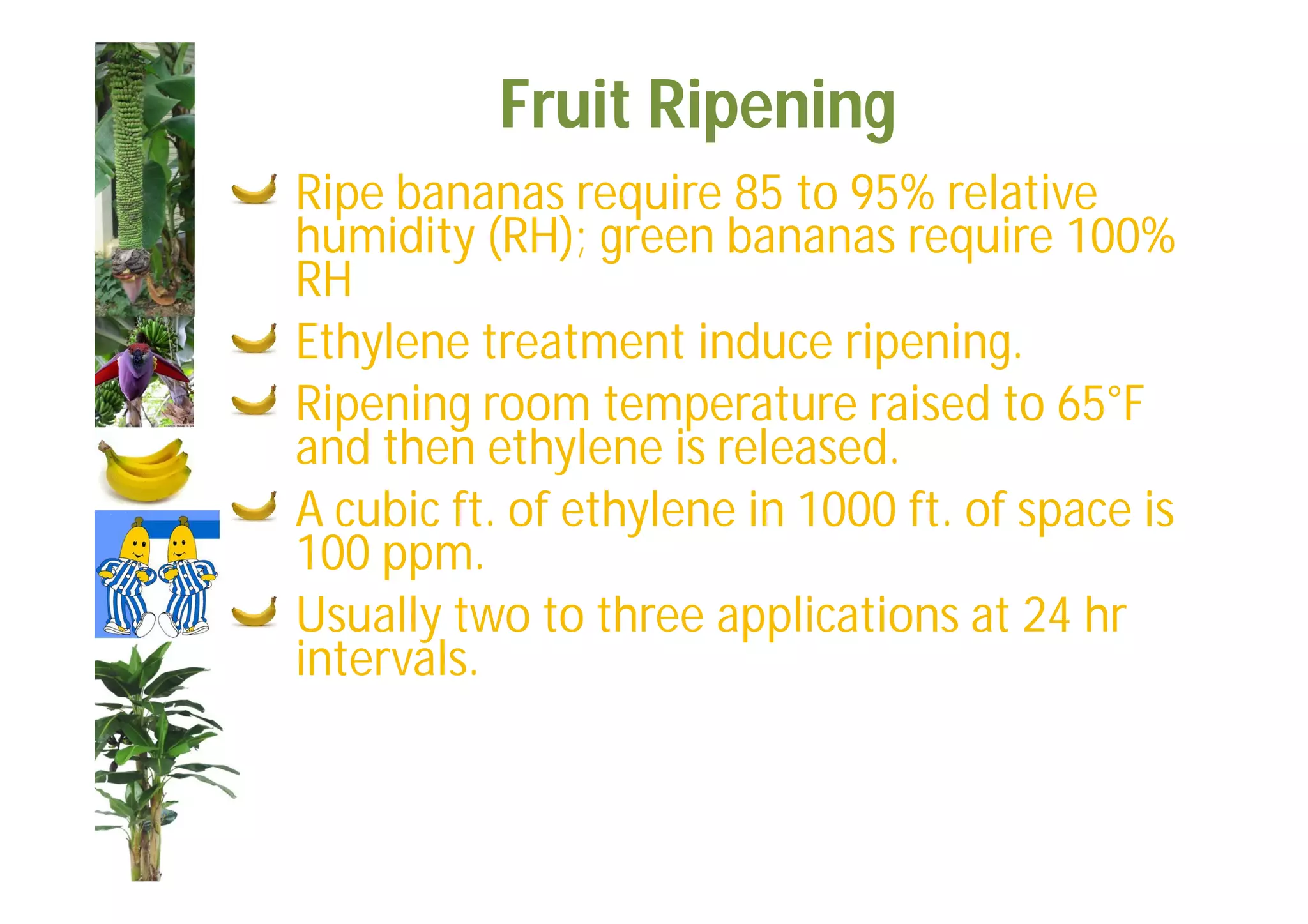 Fruit Ripening

Ripe bananas require 85 to 95% relative humidity (RH); green bananas require 100% RH

Ethylene treatment induce ripening.

Ripening room temperature raised to 65°F and then ethylene is released.

A cubic ft. of ethylene in 1000 ft. of space is 100 ppm.

Usually two to three applications at 24 hr intervals.